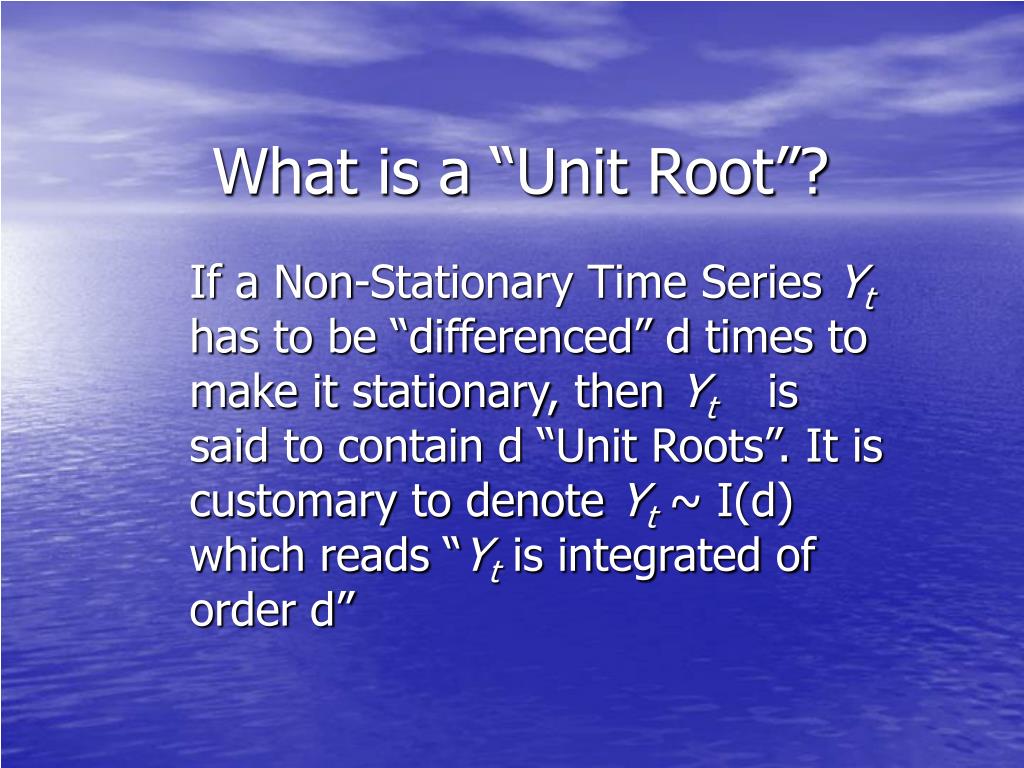 What is a “Unit Root”?

If a Non-Stationary Time Series $Y_t$ has to be “differenced” d times to make it stationary, then $Y_t$ is said to contain d “Unit Roots”. It is customary to denote $Y_t \sim$ I(d) which reads “$Y_t$ is integrated of order d”